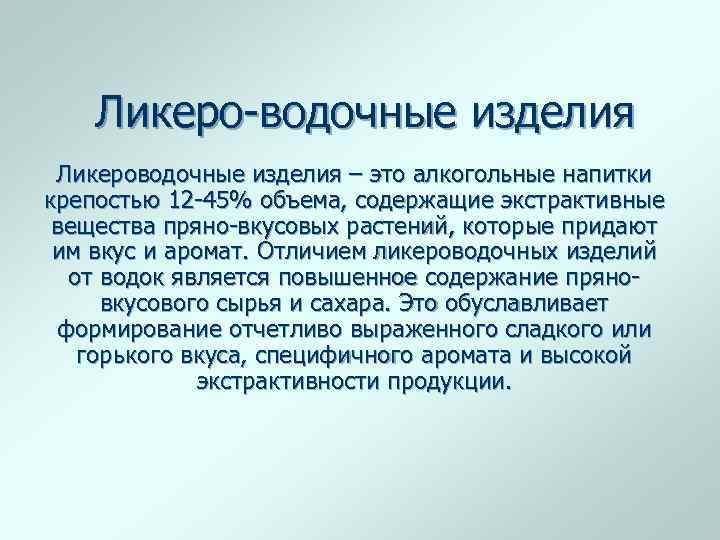 Ликеро-водочные изделия

Ликероводочные изделия – это алкогольные напитки крепостью 12-45% объема, содержащие экстрактивные вещества пряно-вкусовых растений, которые придают им вкус и аромат. Отличием ликероводочных изделий от водок является повышенное содержание пряно-вкусового сырья и сахара. Это обуславливает формирование отчетливо выраженного сладкого или горького вкуса, специфичного аромата и высокой экстрактивности продукции.